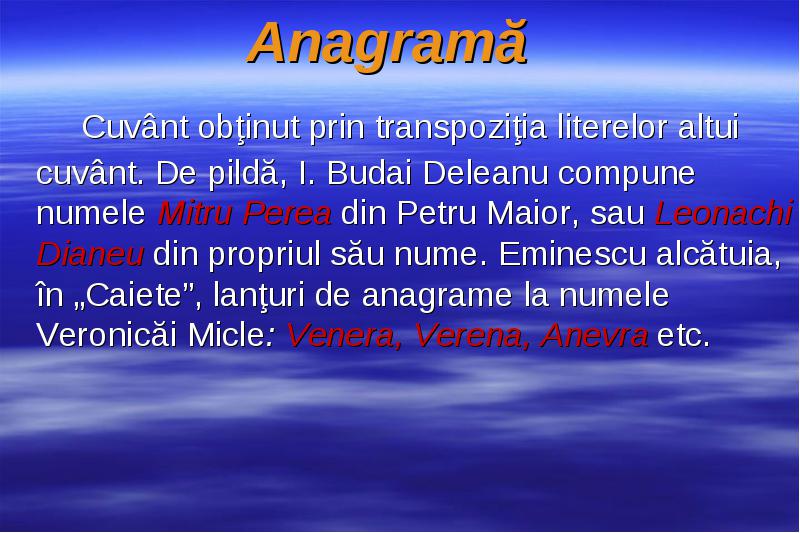 Anagramă

Cuvânt obţinut prin transpoziţia literelor altui cuvânt. De pildă, I. Budai Deleanu compune numele Mitru Perea din Petru Maior, sau Leonachi Dianeu din propriul său nume. Eminescu alcătuia, în „Caiete”, lanţuri de anagrame la numele Veronicăi Micle: Venera, Verena, Anevra etc.